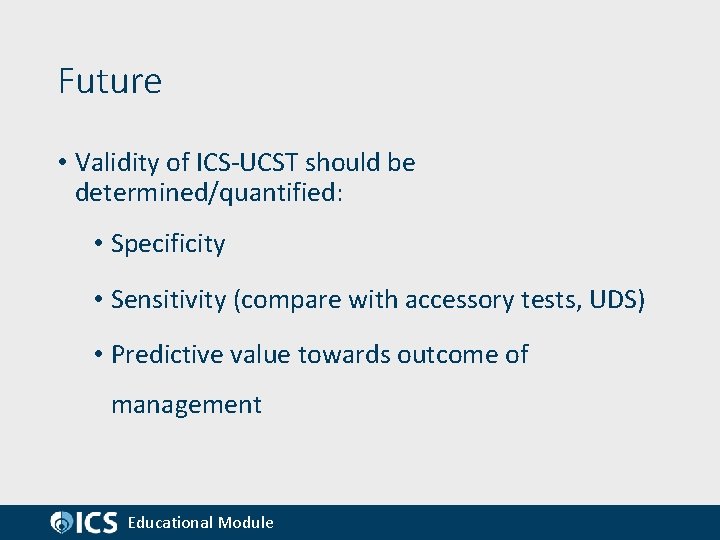 Future

• Validity of ICS-UCST should be determined/quantified:

• Specificity

• Sensitivity (compare with accessory tests, UDS)

• Predictive value towards outcome of management

ICS Educational Module